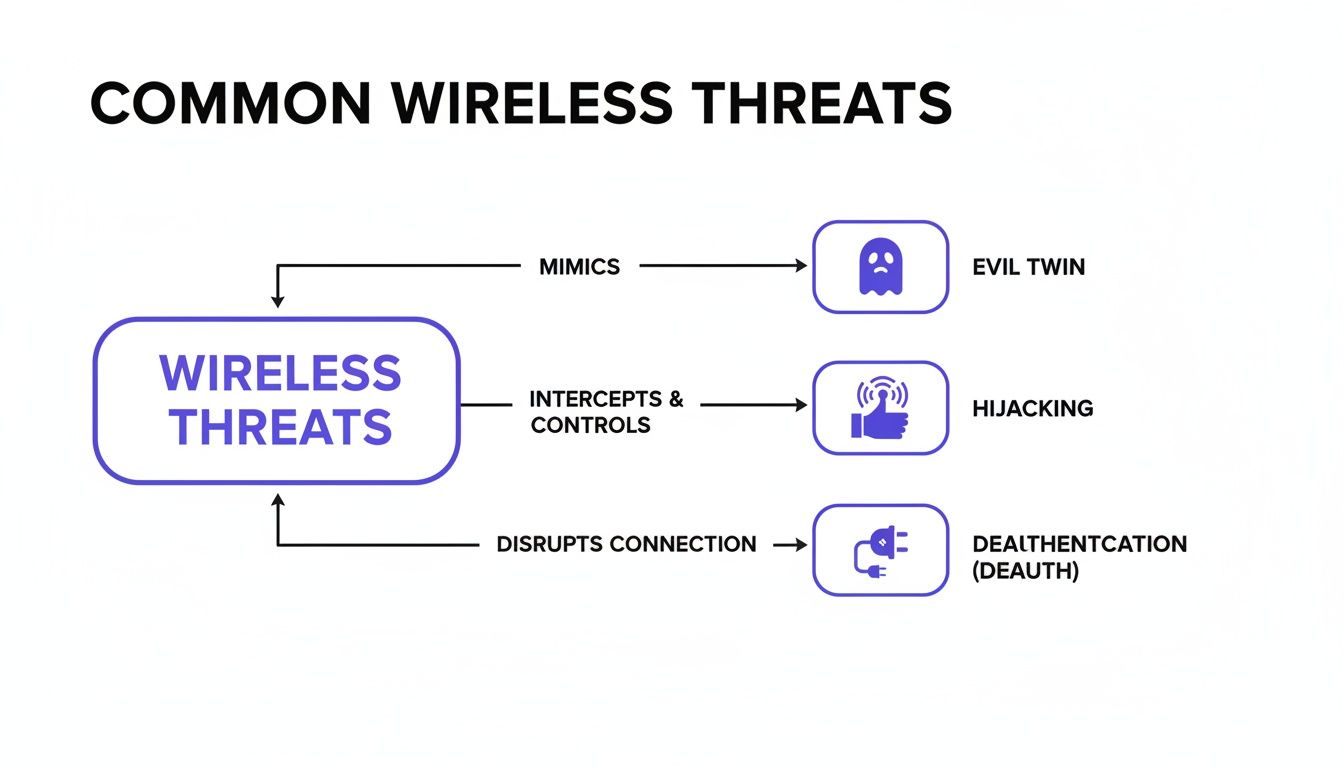 COMMON WIRELESS THREATS

WIRELESS THREATS

MIMICS

EVIL TWIN

INTERCEPTS & CONTROLS

HIJACKING

DISRUPTS CONNECTION

DEALTHENTCATION (DEAUTH)